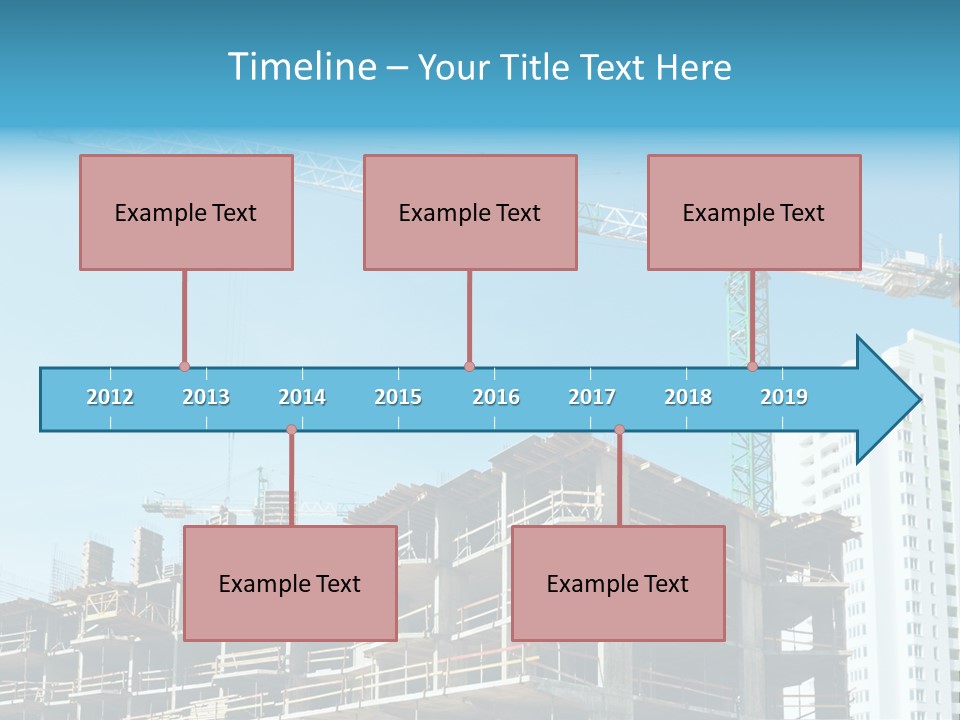 Timeline – Your Title Text Here

Example Text

Example Text

Example Text

2012 2013 2014 2015 2016 2017 2018 2019

Example Text

Example Text